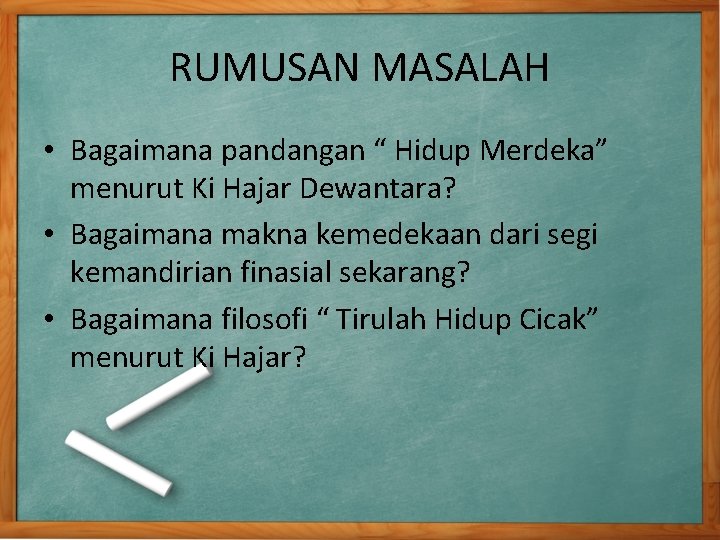 RUMUSAN MASALAH

• Bagaimana pandangan “ Hidup Merdeka” menurut Ki Hajar Dewantara?
• Bagaimana makna kemedekaan dari segi kemandirian finasial sekarang?
• Bagaimana filosofi “ Tirulah Hidup Cicak” menurut Ki Hajar?